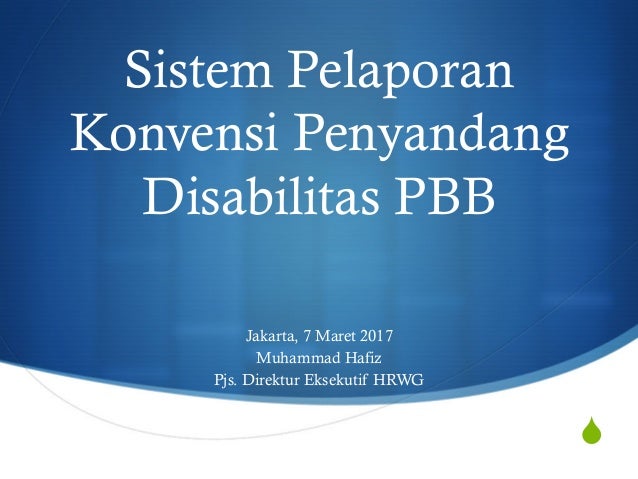 Sistem Pelaporan Konvensi Penyandang Disabilitas PBB

Jakarta, 7 Maret 2017
Muhammad Hafiz
Pjs. Direktur Eksekutif HRWG